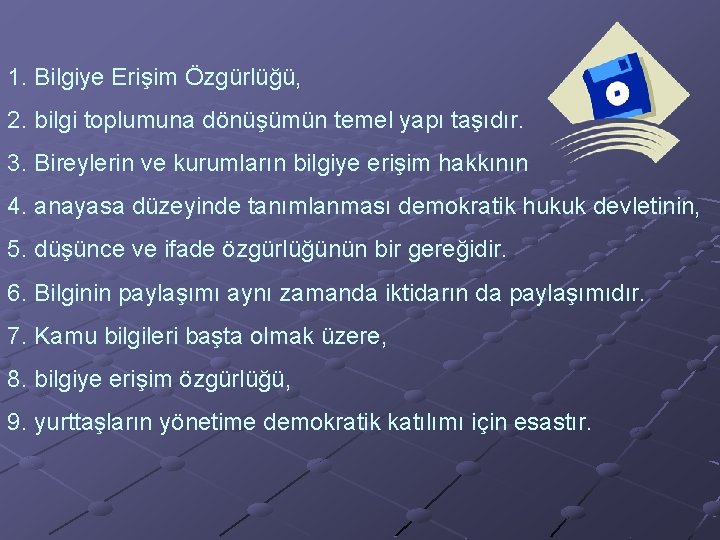 1. Bilgiye Erişim Özgürlüğü,

2. bilgi toplumuna dönüşümün temel yapı taşıdır.

3. Bireylerin ve kurumların bilgiye erişim hakkının

4. anayasa düzeyinde tanımlanması demokratik hukuk devletinin,

5. düşünce ve ifade özgürlüğünün bir gereğidir.

6. Bilginin paylaşımı aynı zamanda iktidarın da paylaşımıdır.

7. Kamu bilgileri başta olmak üzere,

8. bilgiye erişim özgürlüğü,

9. yurttaşların yönetime demokratik katılımı için esastır.